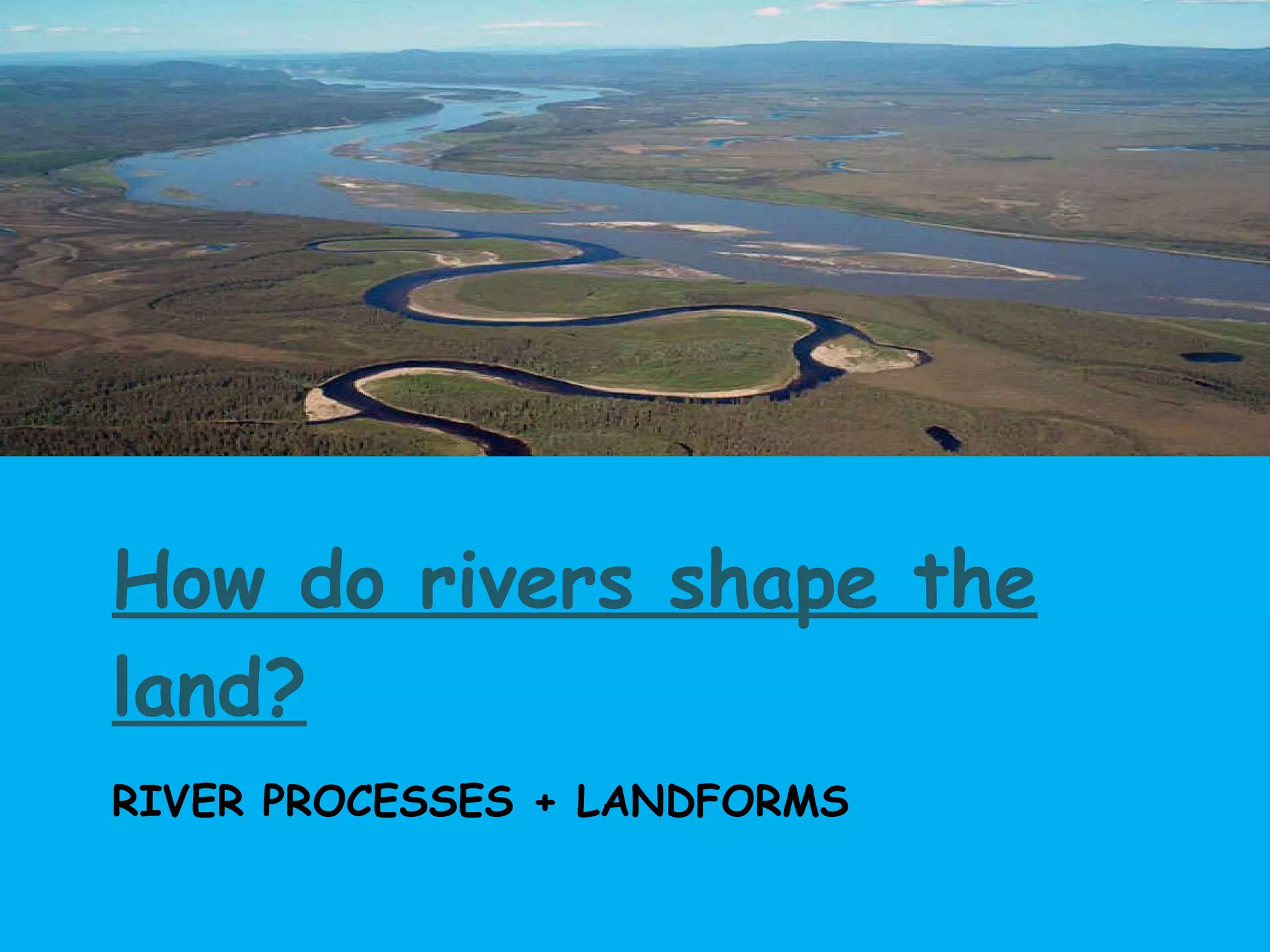 How do rivers shape the land?

RIVER PROCESSES + LANDFORMS